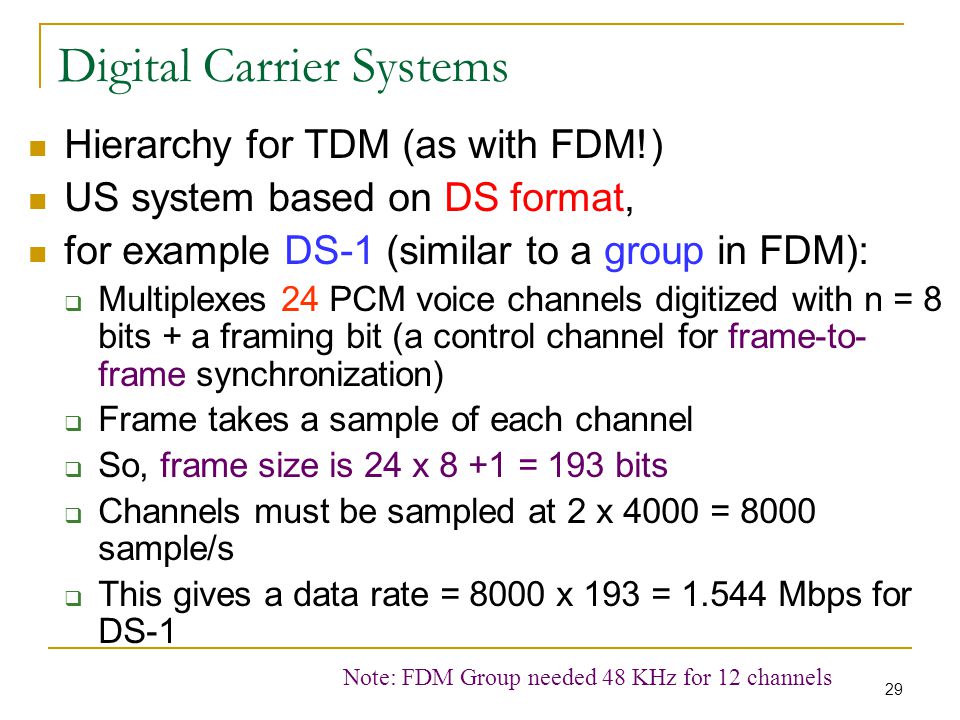 Digital Carrier Systems

- Hierarchy for TDM (as with FDM!)
- US system based on DS format,
- for example DS-1 (similar to a group in FDM):
  - Multiplexes 24 PCM voice channels digitized with n = 8 bits + a framing bit (a control channel for frame-to-frame synchronization)
  - Frame takes a sample of each channel
  - So, frame size is 24 x 8 +1 = 193 bits
  - Channels must be sampled at 2 x 4000 = 8000 sample/s
  - This gives a data rate = 8000 x 193 = 1.544 Mbps for DS-1

Note: FDM Group needed 48 KHz for 12 channels

29